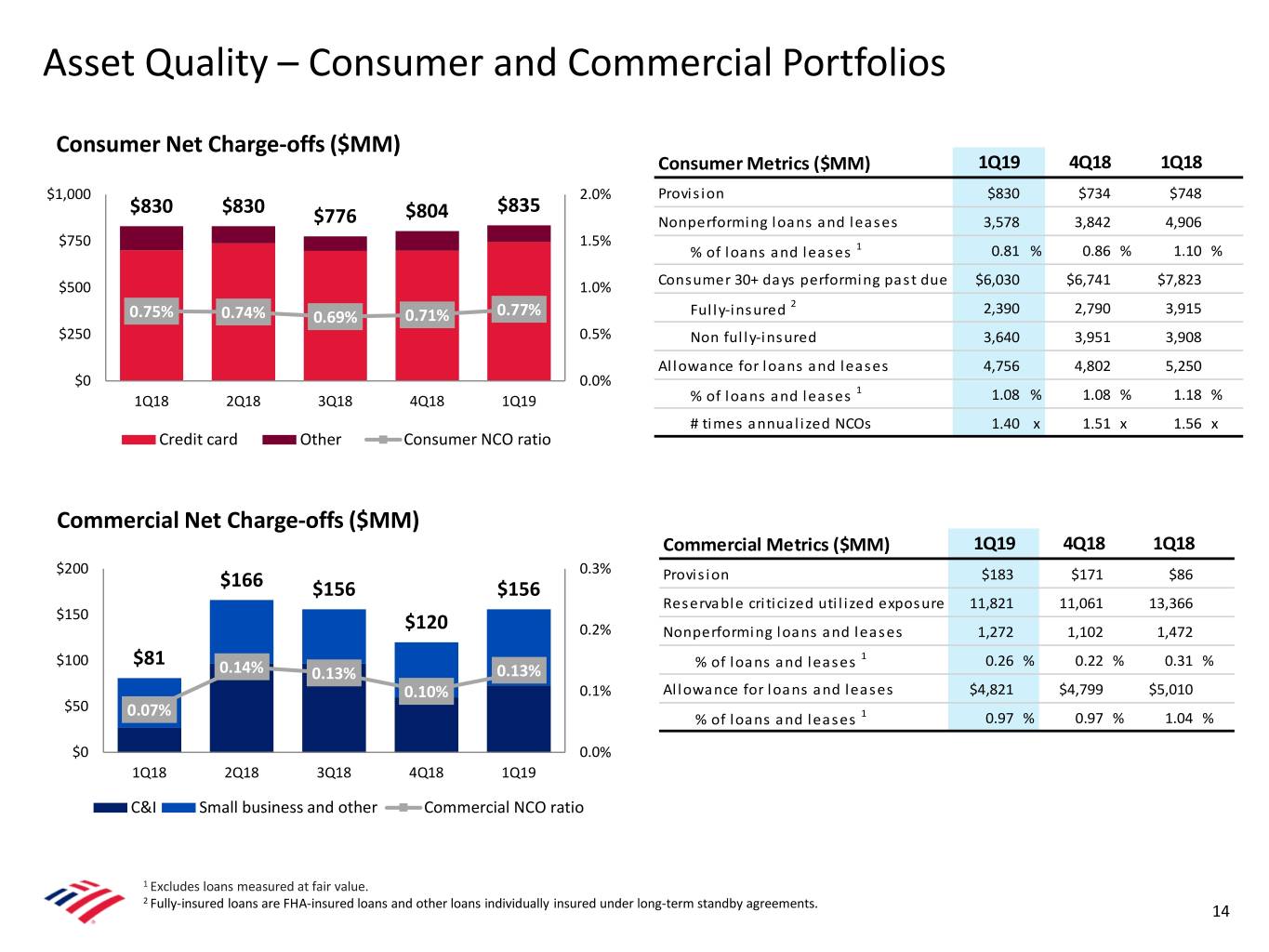 Asset Quality – Consumer and Commercial Portfolios

Consumer Net Charge-offs ($MM)

$1,000
$750
$500
$250
$0

2.0%
1.5%
1.0%
0.5%
0.0%

$830 $830 $776 $804 $835

0.75% 0.74% 0.69% 0.71% 0.77%

1Q18 2Q18 3Q18 4Q18 1Q19

Credit card Other Consumer NCO ratio

| Consumer Metrics ($MM) | 1Q19 | 4Q18 | 1Q18 |
|---|---|---|---|
| Provision | $830 | $734 | $748 |
| Nonperforming loans and leases | 3,578 | 3,842 | 4,906 |
| % of loans and leases $^1$ | 0.81 % | 0.86 % | 1.10 % |
| Consumer 30+ days performing past due | $6,030 | $6,741 | $7,823 |
| Fully-insured $^2$ | 2,390 | 2,790 | 3,915 |
| Non fully-insured | 3,640 | 3,951 | 3,908 |
| Allowance for loans and leases | 4,756 | 4,802 | 5,250 |
| % of loans and leases $^1$ | 1.08 % | 1.08 % | 1.18 % |
| # times annualized NCOs | 1.40 x | 1.51 x | 1.56 x |

Commercial Net Charge-offs ($MM)

$200
$150
$100
$50
$0

0.3%
0.2%
0.1%
0.0%

$81 $166 $156 $120 $156

0.07% 0.14% 0.13% 0.10% 0.13%

1Q18 2Q18 3Q18 4Q18 1Q19

C&I Small business and other Commercial NCO ratio

| Commercial Metrics ($MM) | 1Q19 | 4Q18 | 1Q18 |
|---|---|---|---|
| Provision | $183 | $171 | $86 |
| Reservable criticized utilized exposure | 11,821 | 11,061 | 13,366 |
| Nonperforming loans and leases | 1,272 | 1,102 | 1,472 |
| % of loans and leases $^1$ | 0.26 % | 0.22 % | 0.31 % |
| Allowance for loans and leases | $4,821 | $4,799 | $5,010 |
| % of loans and leases $^1$ | 0.97 % | 0.97 % | 1.04 % |

$^1$ Excludes loans measured at fair value.
$^2$ Fully-insured loans are FHA-insured loans and other loans individually insured under long-term standby agreements.

14